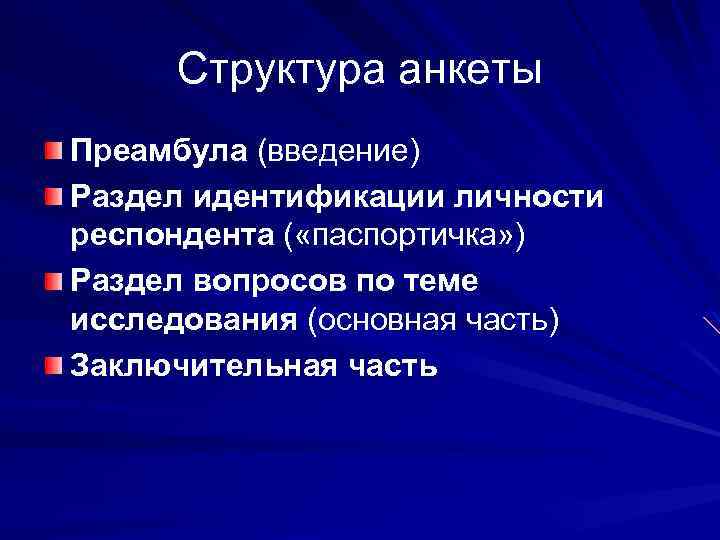 Структура анкеты

Преамбула (введение)

Раздел идентификации личности респондента («паспортичка»)

Раздел вопросов по теме исследования (основная часть)

Заключительная часть